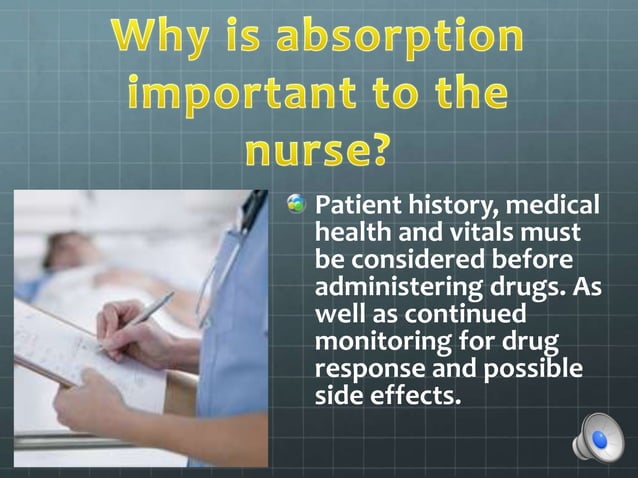 Why is absorption important to the nurse?

Patient history, medical health and vitals must be considered before administering drugs. As well as continued monitoring for drug response and possible side effects.